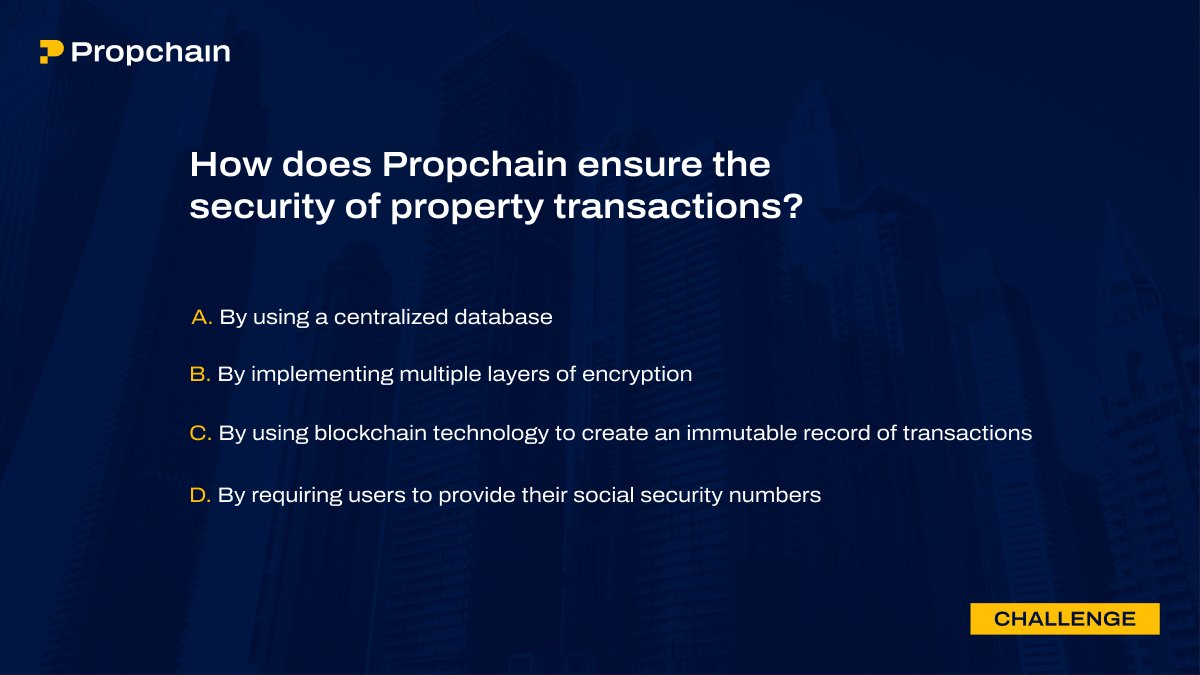 Propchain

How does Propchain ensure the security of property transactions?

A. By using a centralized database

B. By implementing multiple layers of encryption

C. By using blockchain technology to create an immutable record of transactions

D. By requiring users to provide their social security numbers

CHALLENGE